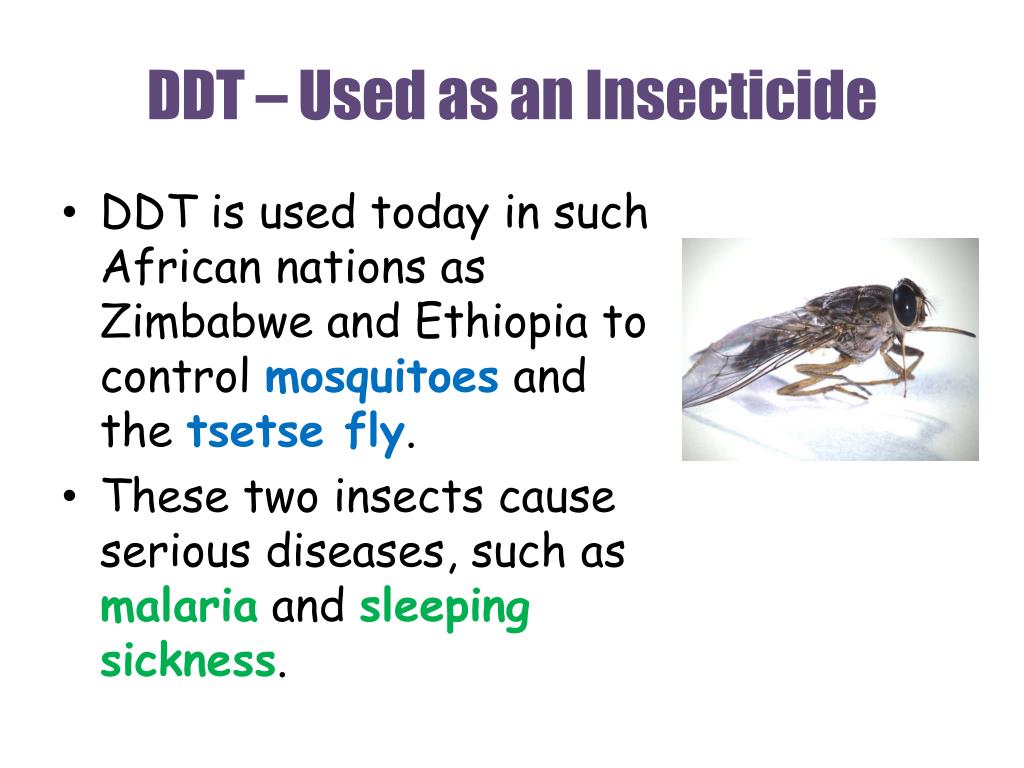 DDT – Used as an Insecticide

• DDT is used today in such African nations as Zimbabwe and Ethiopia to control mosquitoes and the tsetse fly.

• These two insects cause serious diseases, such as malaria and sleeping sickness.